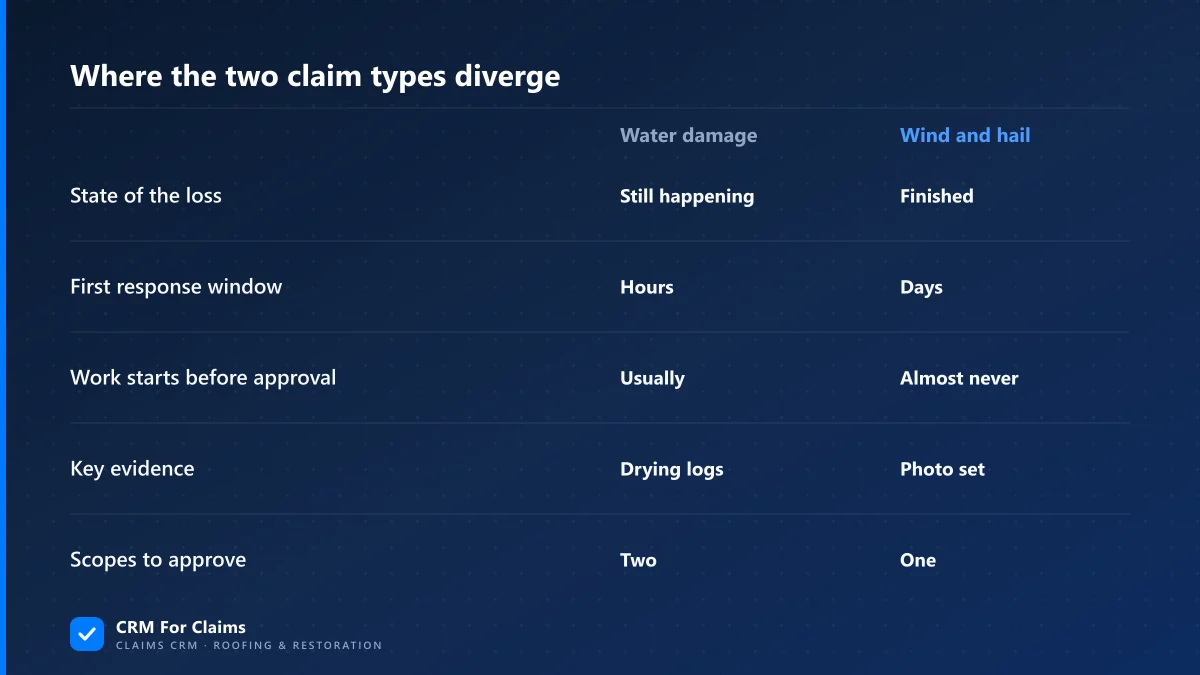 Where the two claim types diverge

| | Water damage | Wind and hail |
|---|---|---|
| State of the loss | Still happening | Finished |
| First response window | Hours | Days |
| Work starts before approval | Usually | Almost never |
| Key evidence | Drying logs | Photo set |
| Scopes to approve | Two | One |

CRM For Claims
CLAIMS CRM · ROOFING & RESTORATION